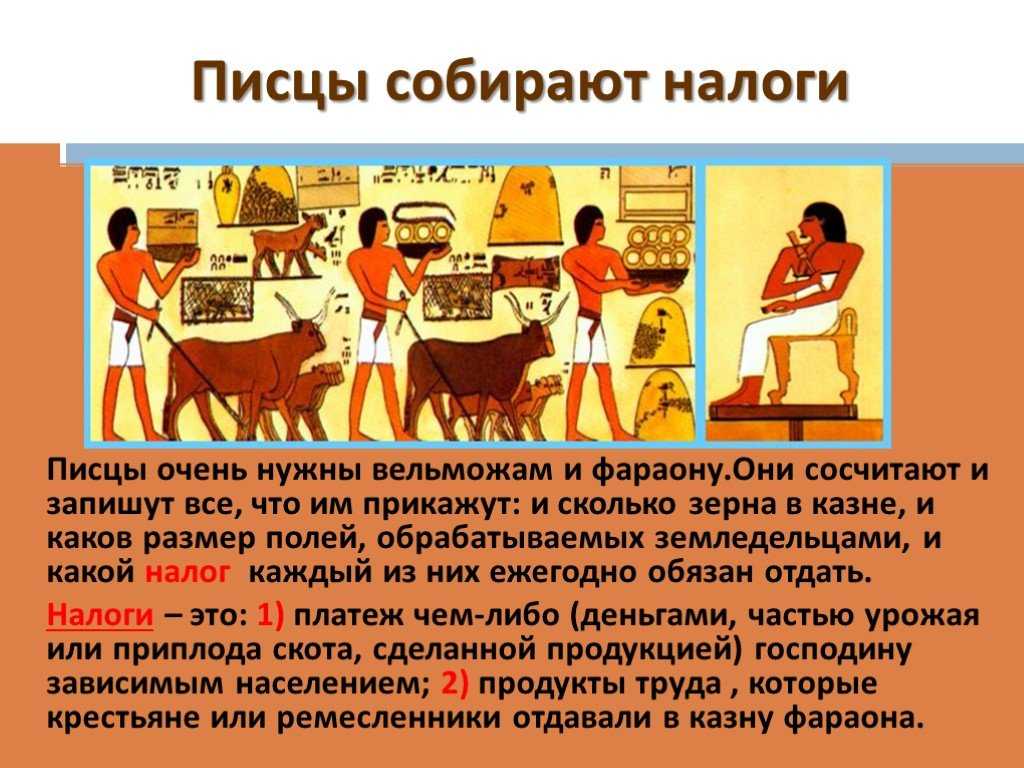 Писцы собирают налоги

Писцы очень нужны вельможам и фараону.Они сосчитают и запишут все, что им прикажут: и сколько зерна в казне, и каков размер полей, обрабатываемых земледельцами, и какой налог каждый из них ежегодно обязан отдать.

Налоги – это: 1) платеж чем-либо (деньгами, частью урожая или приплода скота, сделанной продукцией) господину зависимым населением; 2) продукты труда , которые крестьяне или ремесленники отдавали в казну фараона.